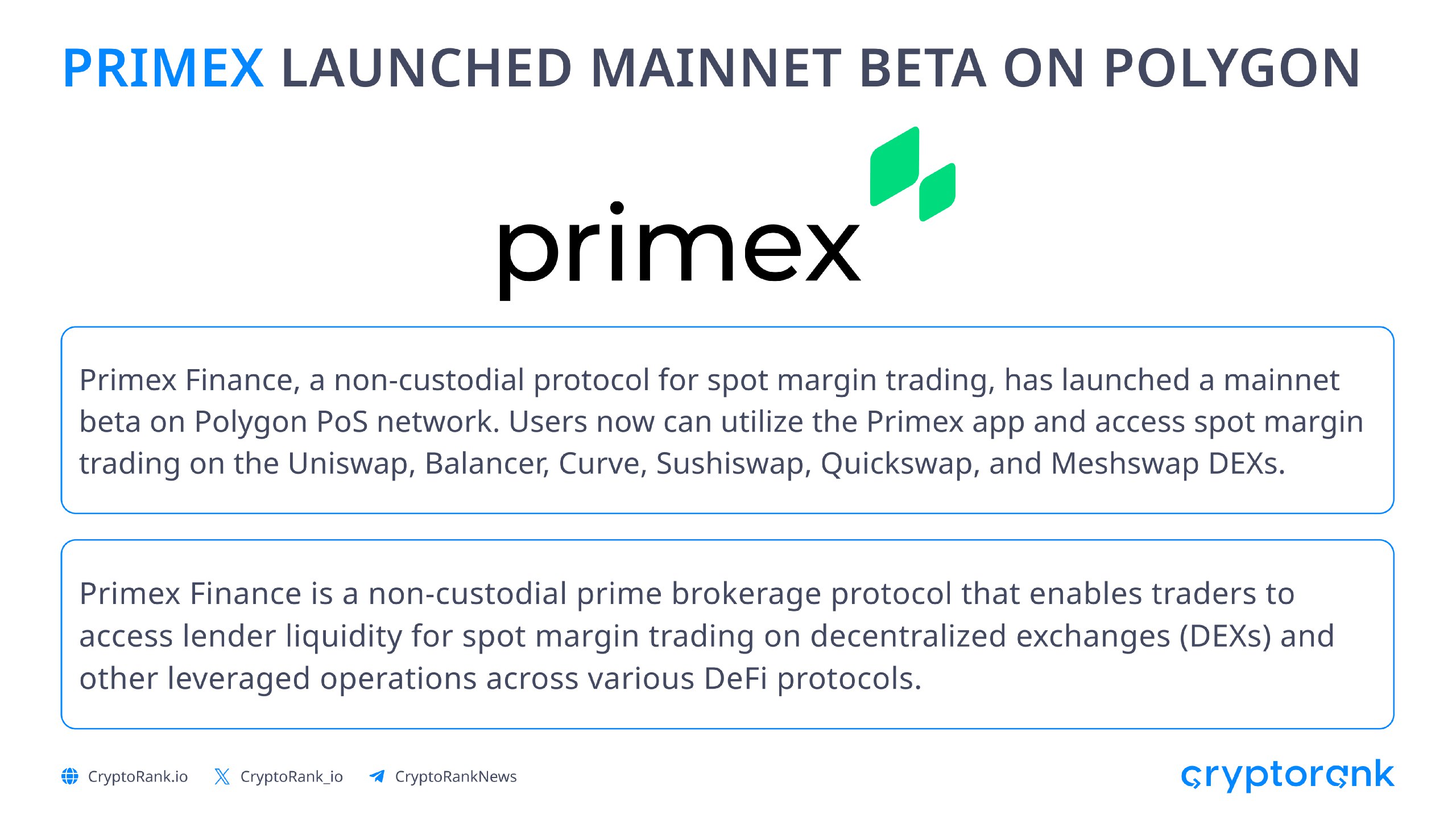 PRIMEX LAUNCHED MAINNET BETA ON POLYGON

primex

Primex Finance, a non-custodial protocol for spot margin trading, has launched a mainnet beta on Polygon PoS network. Users now can utilize the Primex app and access spot margin trading on the Uniswap, Balancer, Curve, Sushiswap, Quickswap, and Meshswap DEXs.

Primex Finance is a non-custodial prime brokerage protocol that enables traders to access lender liquidity for spot margin trading on decentralized exchanges (DEXs) and other leveraged operations across various DeFi protocols.

CryptoRank.io CryptoRank_io CryptoRankNews

cryptorank